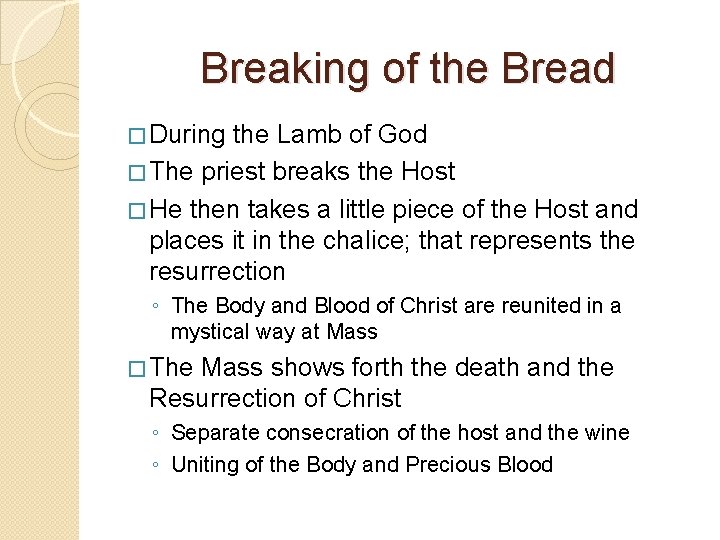 Breaking of the Bread

□ During the Lamb of God

□ The priest breaks the Host

□ He then takes a little piece of the Host and places it in the chalice; that represents the resurrection

◦ The Body and Blood of Christ are reunited in a mystical way at Mass

□ The Mass shows forth the death and the Resurrection of Christ

◦ Separate consecration of the host and the wine

◦ Uniting of the Body and Precious Blood